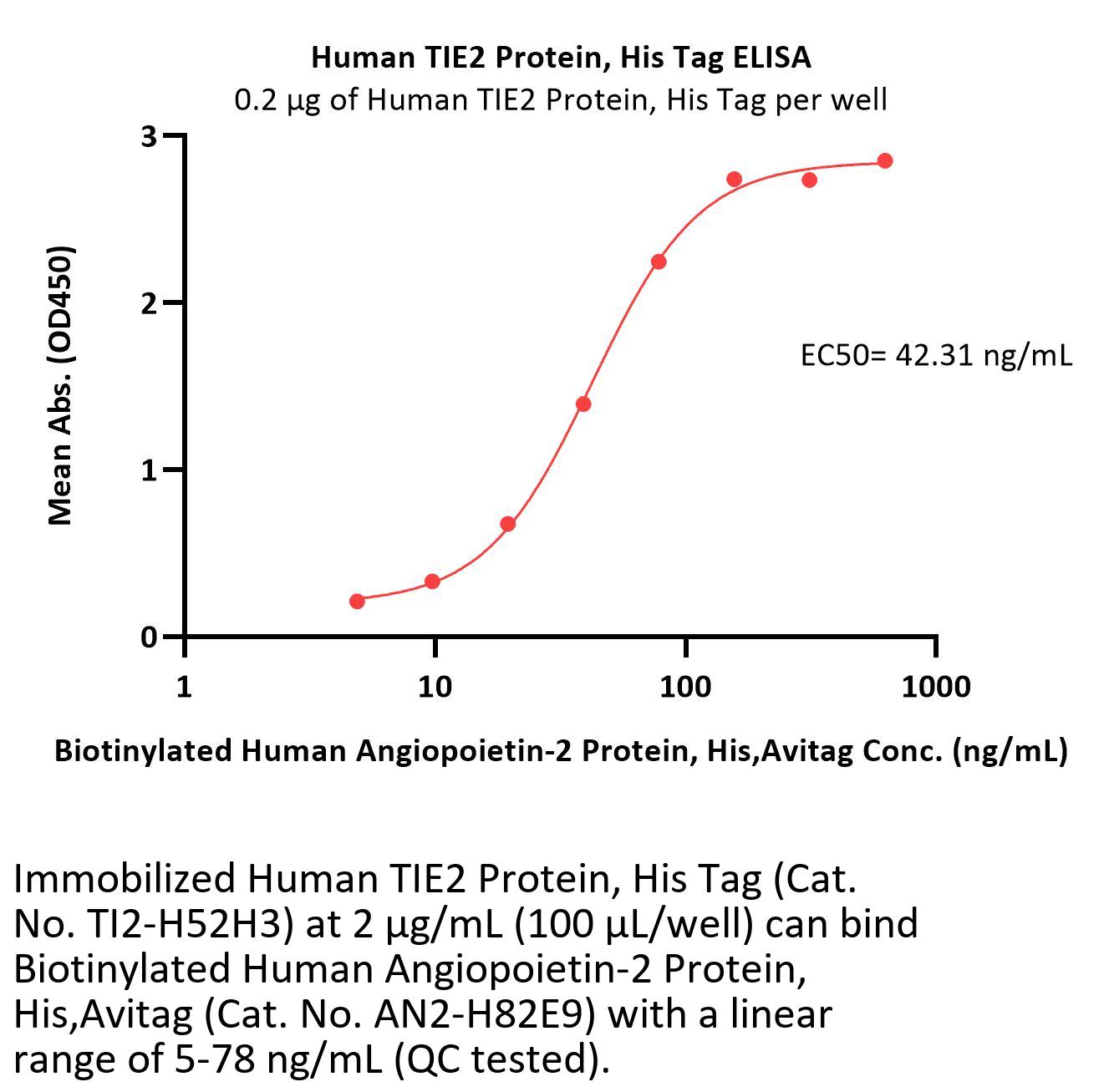 Human TIE2 Protein, His Tag ELISA
0.2 μg of Human TIE2 Protein, His Tag per well

Mean Abs. (OD450)

3
2
1
0

EC50= 42.31 ng/mL

1
10
100
1000

Biotinylated Human Angiopoietin-2 Protein, His,Avitag Conc. (ng/mL)

Immobilized Human TIE2 Protein, His Tag (Cat. No. TI2-H52H3) at 2 μg/mL (100 μL/well) can bind Biotinylated Human Angiopoietin-2 Protein, His,Avitag (Cat. No. AN2-H82E9) with a linear range of 5-78 ng/mL (QC tested).